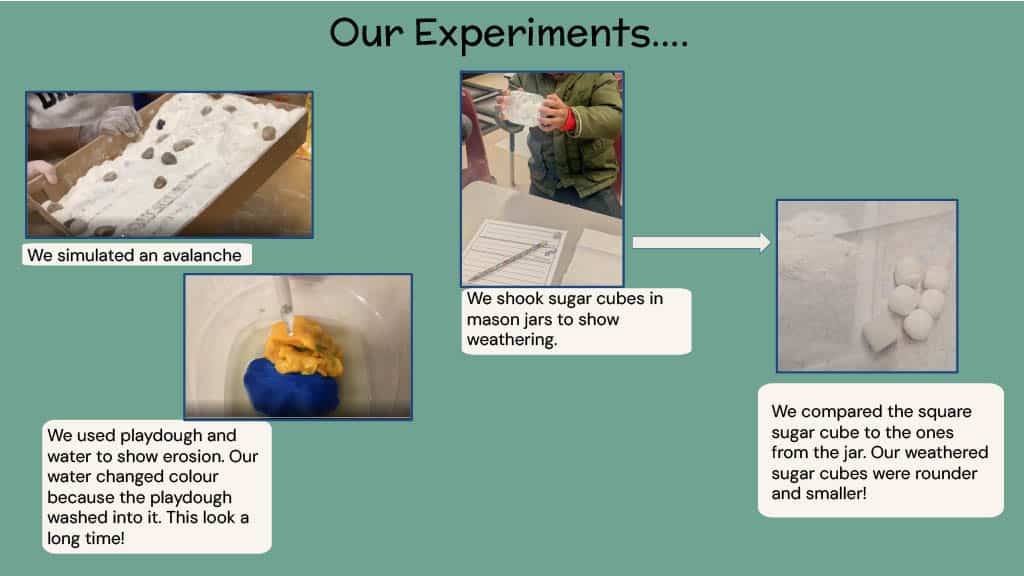 Our Experiments....

We simulated an avalanche

We used playdough and water to show erosion. Our water changed colour because the playdough washed into it. This look a long time!

We shook sugar cubes in mason jars to show weathering.

We compared the square sugar cube to the ones from the jar. Our weathered sugar cubes were rounder and smaller!